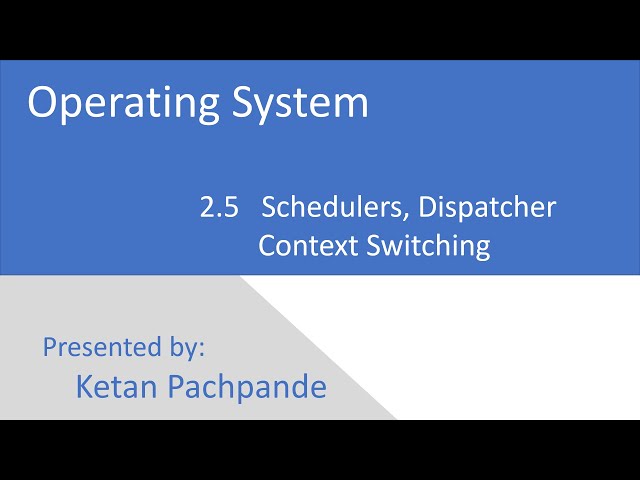 Operating System

2.5 Schedulers, Dispatcher
Context Switching

Presented by:
Ketan Pachpande